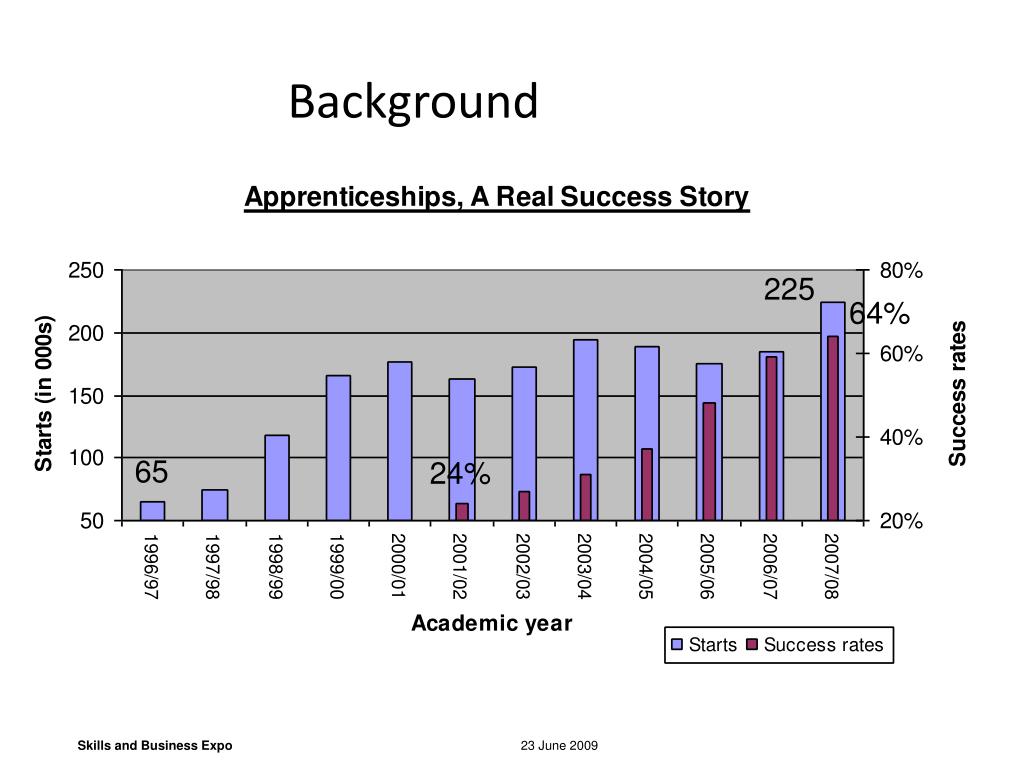 Background

Apprenticeships, A Real Success Story

Starts (in 000s)

250
200
150
100
50

65
24%
225
64%

80%
60%
40%
20%

Success rates

1996/97
1997/98
1998/99
1999/00
2000/01
2001/02
2002/03
2003/04
2004/05
2005/06
2006/07
2007/08

Academic year

Starts Success rates

Skills and Business Expo

23 June 2009